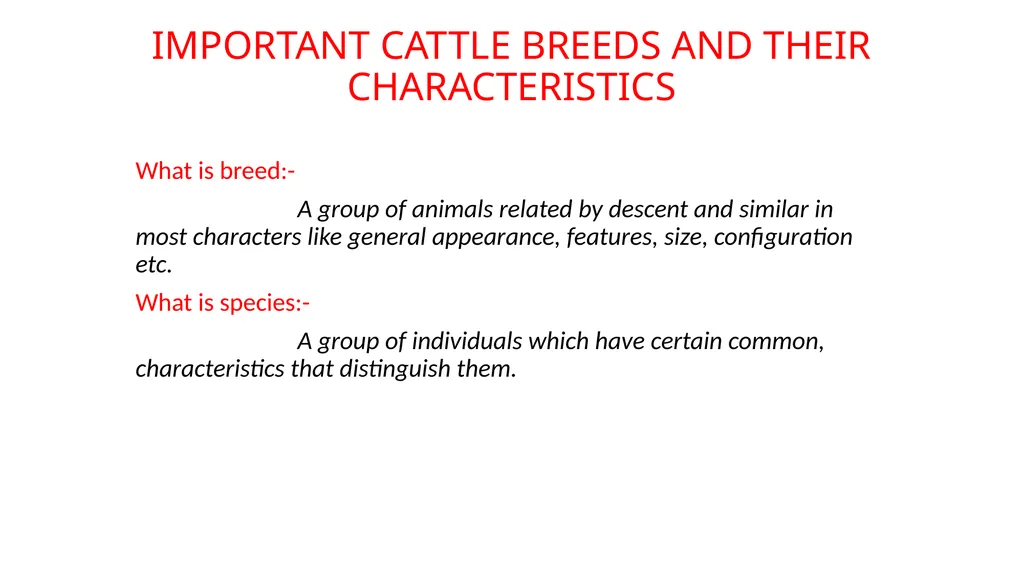 IMPORTANT CATTLE BREEDS AND THEIR CHARACTERISTICS

What is breed:-

A group of animals related by descent and similar in most characters like general appearance, features, size, configuration etc.

What is species:-

A group of individuals which have certain common, characteristics that distinguish them.